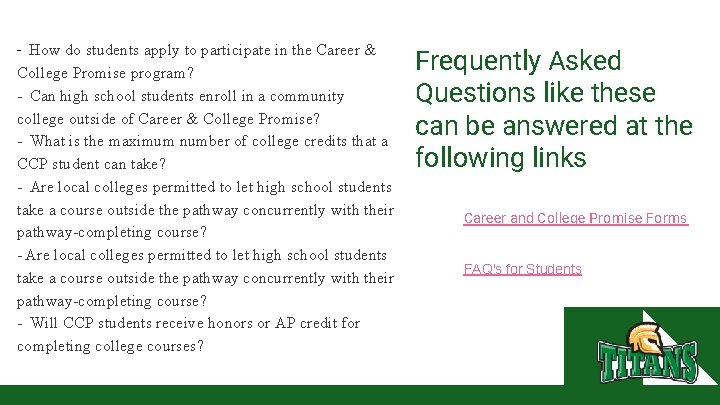 - How do students apply to participate in the Career & College Promise program?
- Can high school students enroll in a community college outside of Career & College Promise?
- What is the maximum number of college credits that a CCP student can take?
- Are local colleges permitted to let high school students take a course outside the pathway concurrently with their pathway-completing course?
-Are local colleges permitted to let high school students take a course outside the pathway concurrently with their pathway-completing course?
- Will CCP students receive honors or AP credit for completing college courses?

Frequently Asked Questions like these can be answered at the following links

Career and College Promise Forms

FAQ's for Students

TITANS